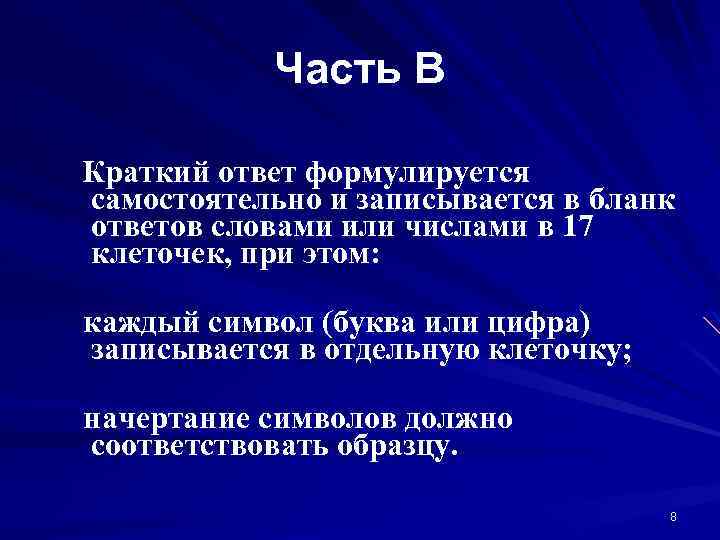 Часть В

Краткий ответ формулируется самостоятельно и записывается в бланк ответов словами или числами в 17 клеточек, при этом:

каждый символ (буква или цифра) записывается в отдельную клеточку;

начертание символов должно соответствовать образцу.

8